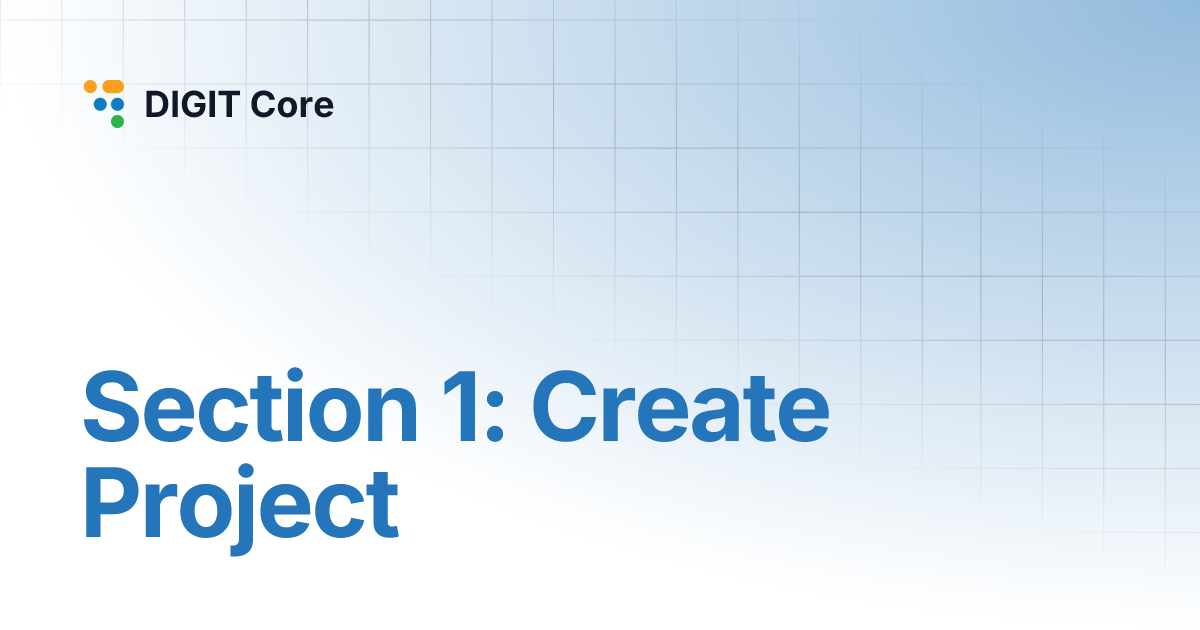 DIGIT Core

Section 1: Create Project